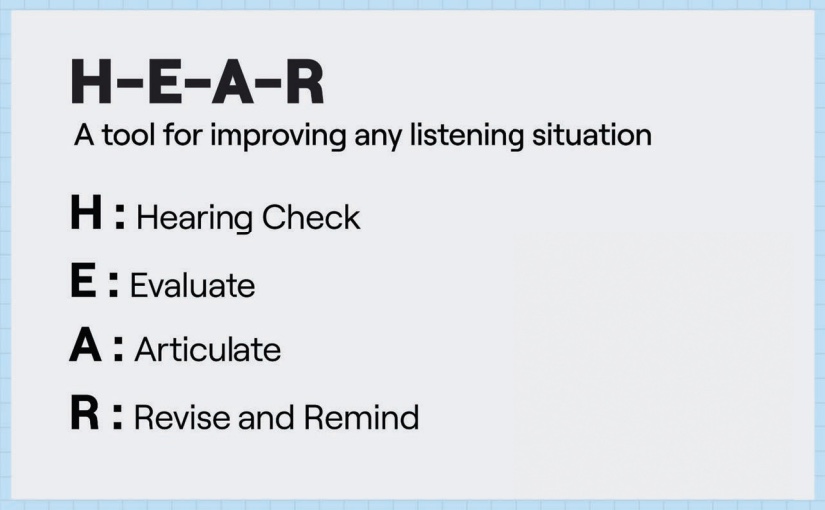 H-E-A-R

A tool for improving any listening situation

H : Hearing Check

E : Evaluate

A : Articulate

R : Revise and Remind